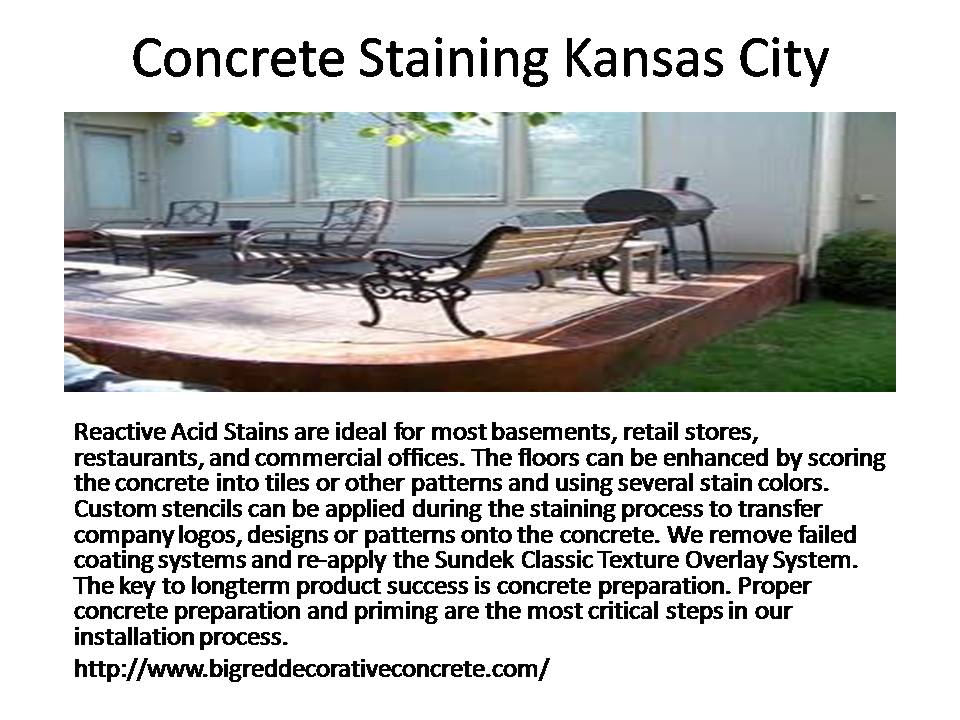 Concrete Staining Kansas City

Reactive Acid Stains are ideal for most basements, retail stores, restaurants, and commercial offices. The floors can be enhanced by scoring the concrete into tiles or other patterns and using several stain colors. Custom stencils can be applied during the staining process to transfer company logos, designs or patterns onto the concrete. We remove failed coating systems and re-apply the Sundek Classic Texture Overlay System. The key to longterm product success is concrete preparation. Proper concrete preparation and priming are the most critical steps in our installation process.

http://www.bigreddecorativeconcrete.com/